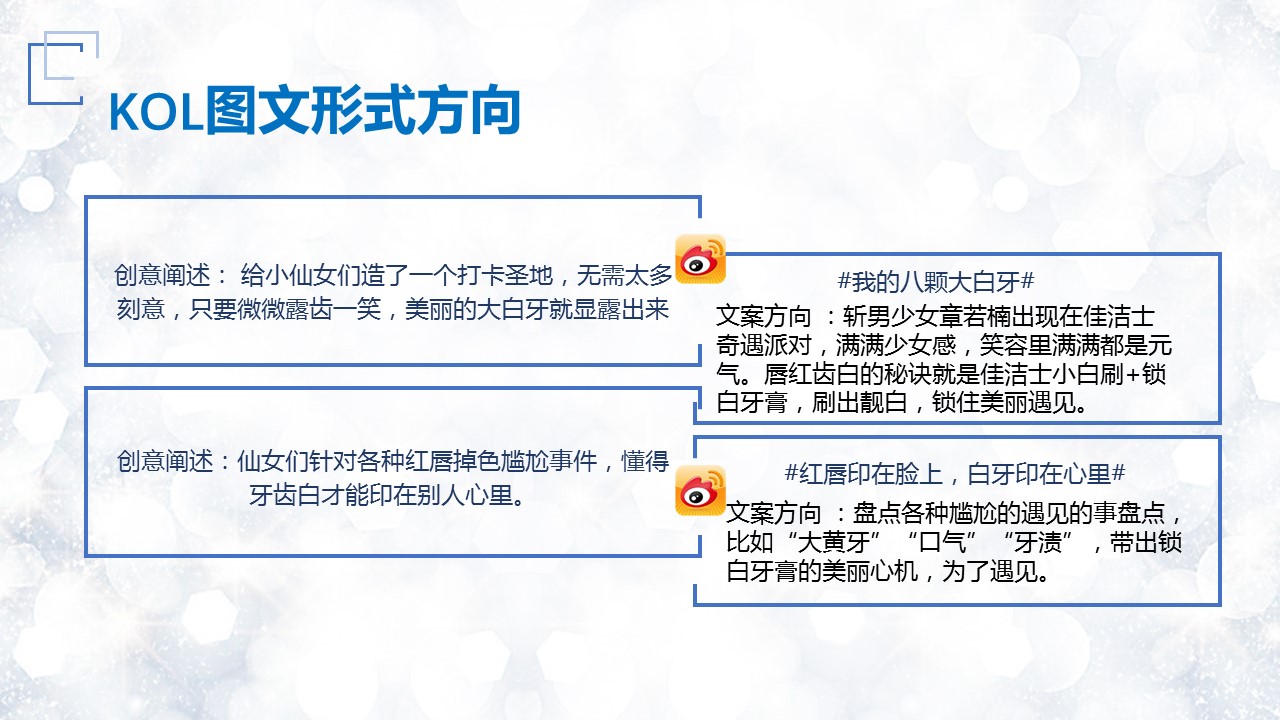 KOL图文形式方向

创意阐述： 给小仙女们造了一个打卡圣地，无需太多刻意，只要微微露齿一笑，美丽的大白牙就显露出来

#我的八颗大白牙#
文案方向 ：斩男少女章若楠出现在佳洁士奇遇派对，满满少女感，笑容里满满都是元气。唇红齿白的秘诀就是佳洁士小白刷+锁白牙膏，刷出靓白，锁住美丽遇见。

创意阐述：仙女们针对各种红唇掉色尴尬事件，懂得牙齿白才能印在别人心里。

#红唇印在脸上，白牙印在心里#
文案方向 ：盘点各种尴尬的遇见的事盘点，比如“大黄牙”“口气”“牙渍”，带出锁白牙膏的美丽心机，为了遇见。